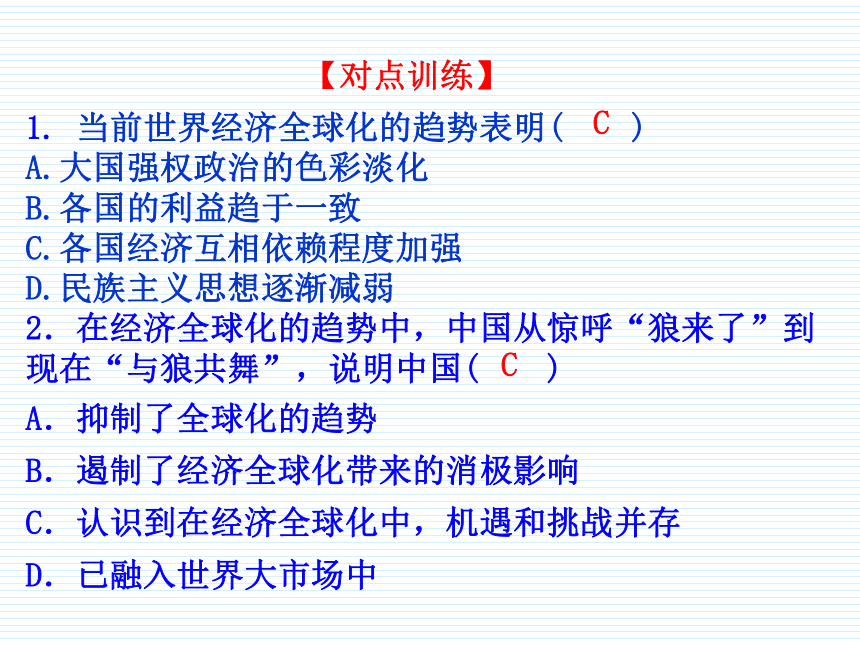 【对点训练】

1. 当前世界经济全球化的趋势表明（ C ）
A.大国强权政治的色彩淡化
B.各国的利益趋于一致
C.各国经济互相依赖程度加强
D.民族主义思想逐渐减弱

2. 在经济全球化的趋势中，中国从惊呼“狼来了”到现在“与狼共舞”，说明中国（ C ）
A. 抑制了全球化的趋势
B. 遏制了经济全球化带来的消极影响
C. 认识到在经济全球化中，机遇和挑战并存
D. 已融入世界大市场中